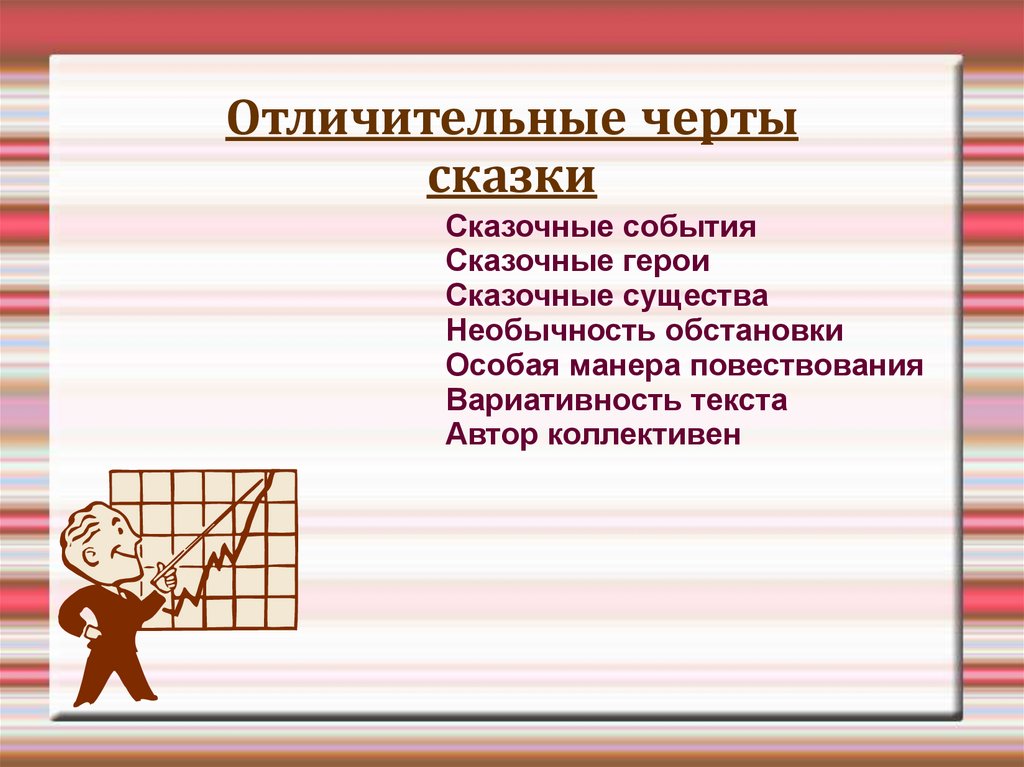 Отличительные черты сказки

Сказочные события
Сказочные герои
Сказочные существа
Необычность обстановки
Особая манера повествования
Вариативность текста
Автор коллективен